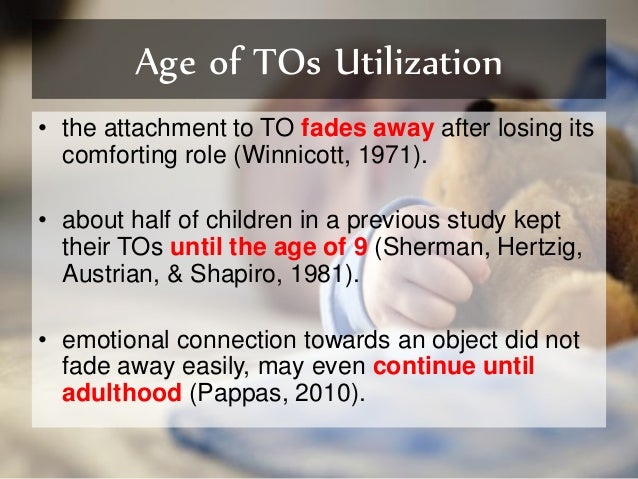 Age of TOs Utilization

• the attachment to TO fades away after losing its comforting role (Winnicott, 1971).

• about half of children in a previous study kept their TOs until the age of 9 (Sherman, Hertzig, Austrian, & Shapiro, 1981).

• emotional connection towards an object did not fade away easily, may even continue until adulthood (Pappas, 2010).